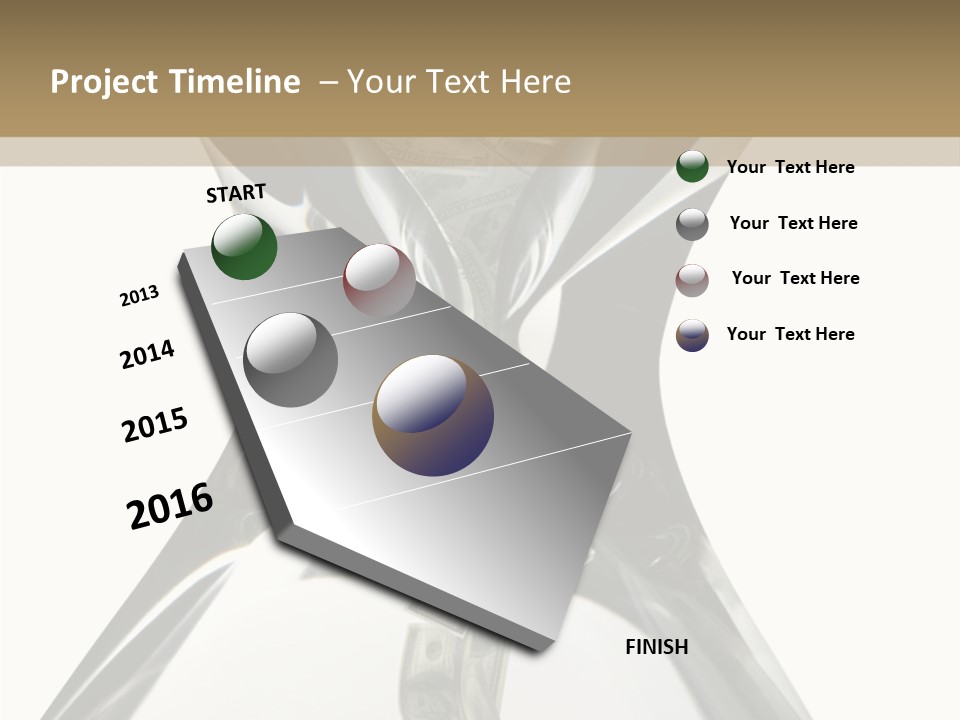 Project Timeline – Your Text Here

START

2013

2014

2015

2016

FINISH

Your Text Here

Your Text Here

Your Text Here

Your Text Here